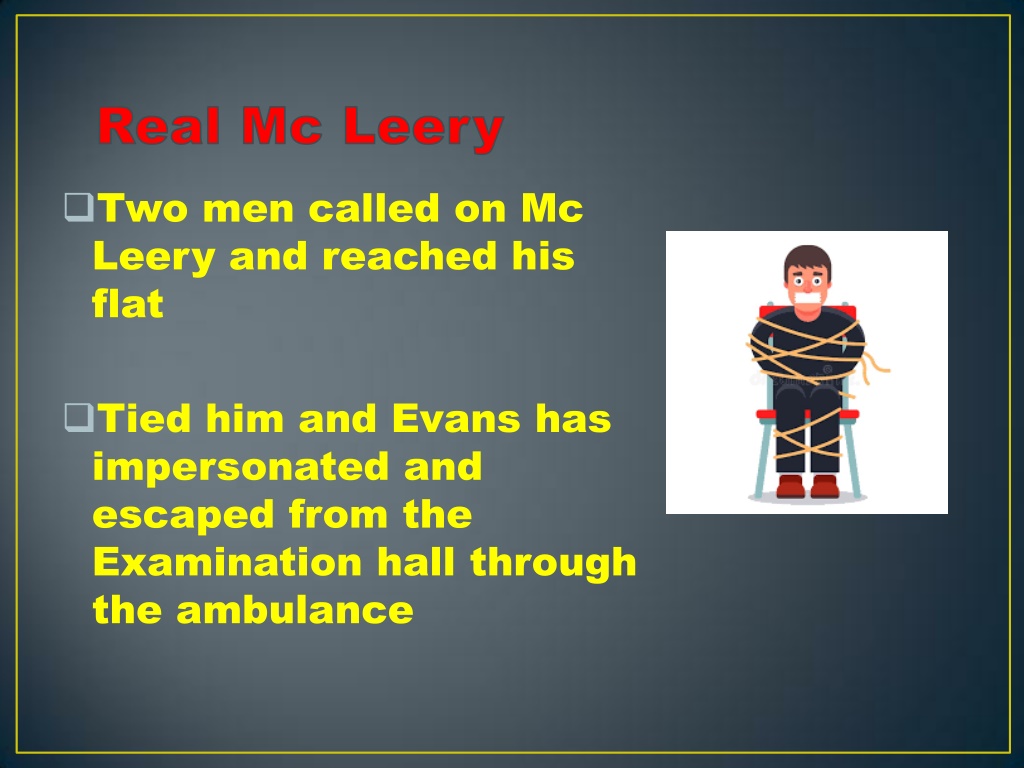 Real Mc Leery

❑Two men called on Mc Leery and reached his flat

❑Tied him and Evans has impersonated and escaped from the Examination hall through the ambulance